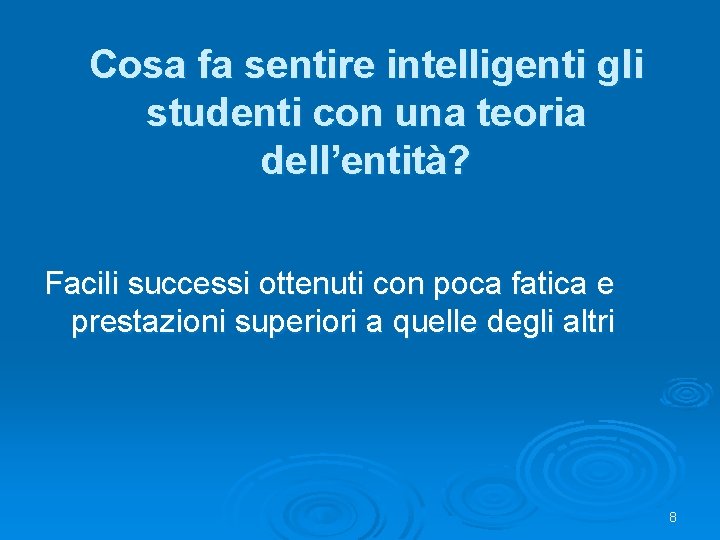 Cosa fa sentire intelligenti gli studenti con una teoria dell’entità?

Facili successi ottenuti con poca fatica e prestazioni superiori a quelle degli altri

8